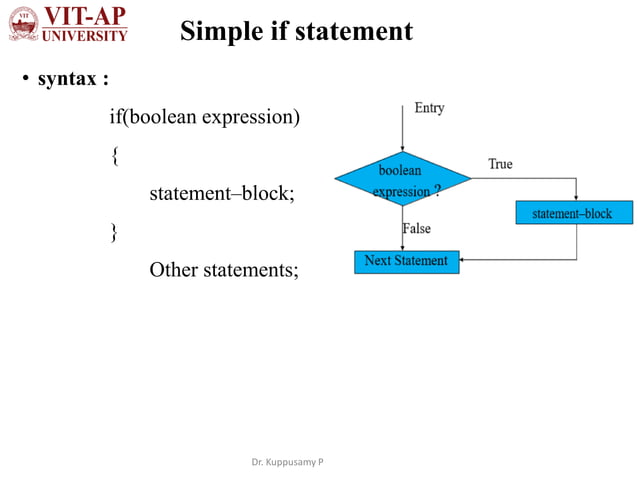 VIT-AP UNIVERSITY

Simple if statement

• syntax :

if(boolean expression)

{

statement–block;

}

Other statements;

Entry

boolean expression ?

True

statement–block

False

Next Statement

Dr. Kuppusamy P